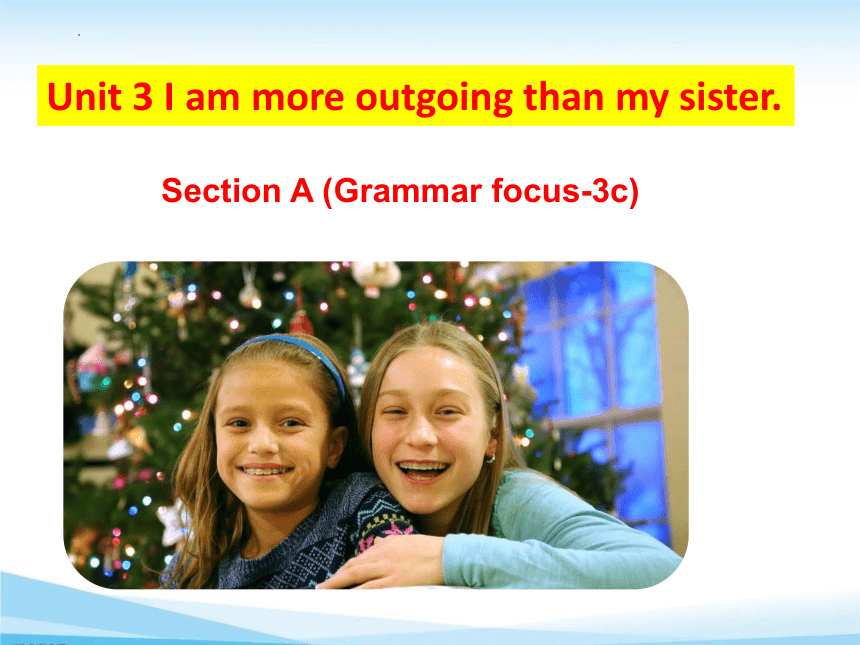 Unit 3 I am more outgoing than my sister.

Section A (Grammar focus-3c)